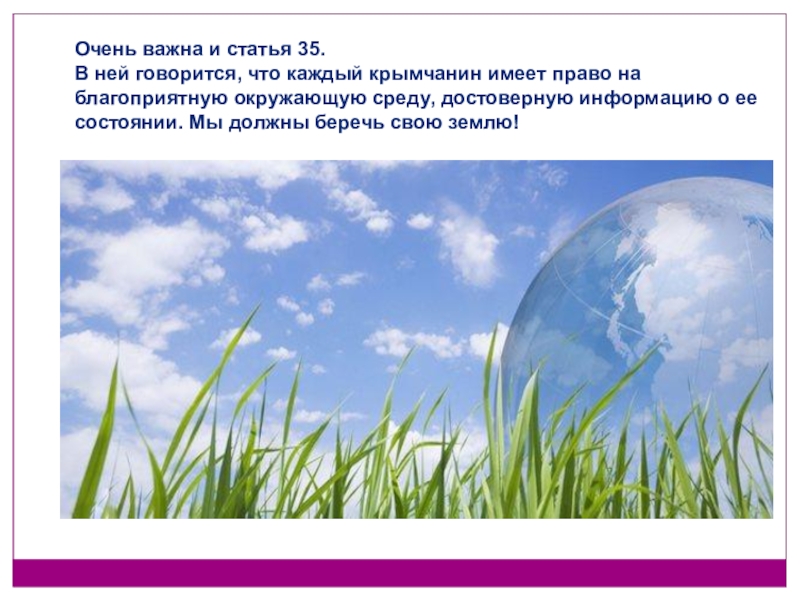 Очень важна и статья 35.
В ней говорится, что каждый крымчанин имеет право на благоприятную окружающую среду, достоверную информацию о ее состоянии. Мы должны беречь свою землю!